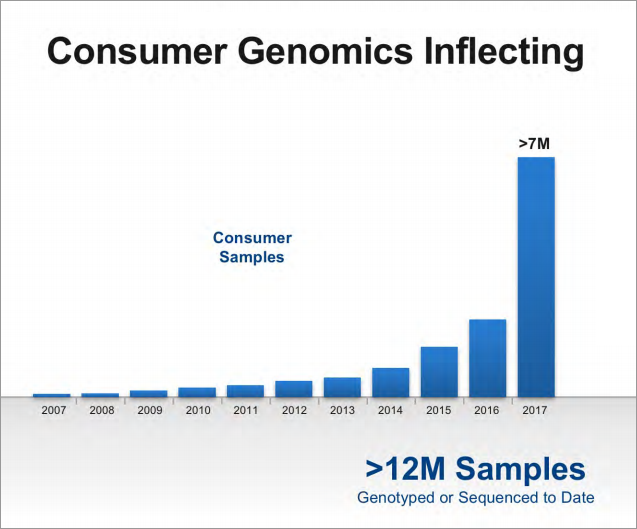 Consumer Genomics Inflecting

>7M

Consumer Samples

2007 2008 2009 2010 2011 2012 2013 2014 2015 2016 2017

>12M Samples
Genotyped or Sequenced to Date